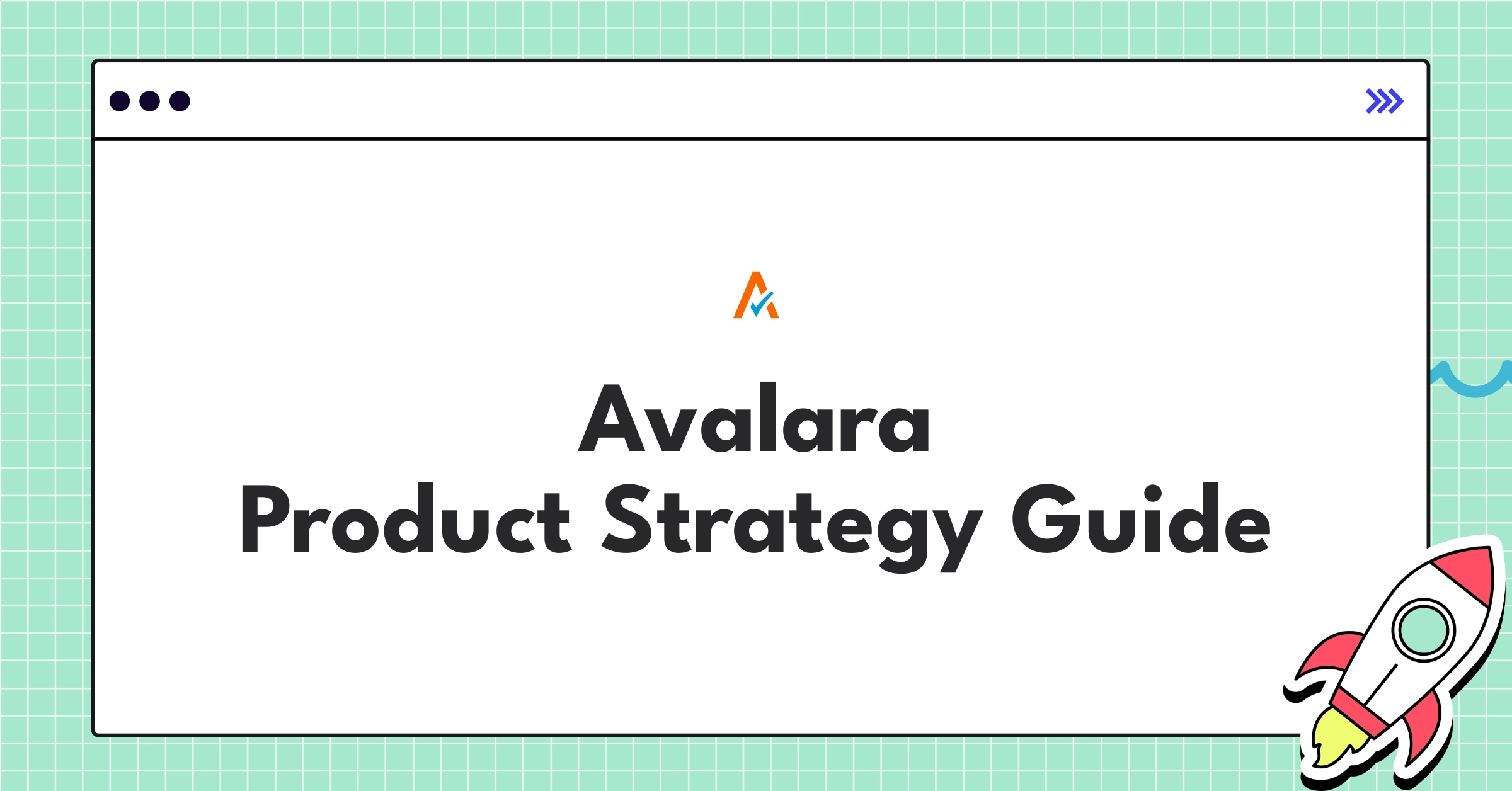 Avalara
Product Strategy Guide